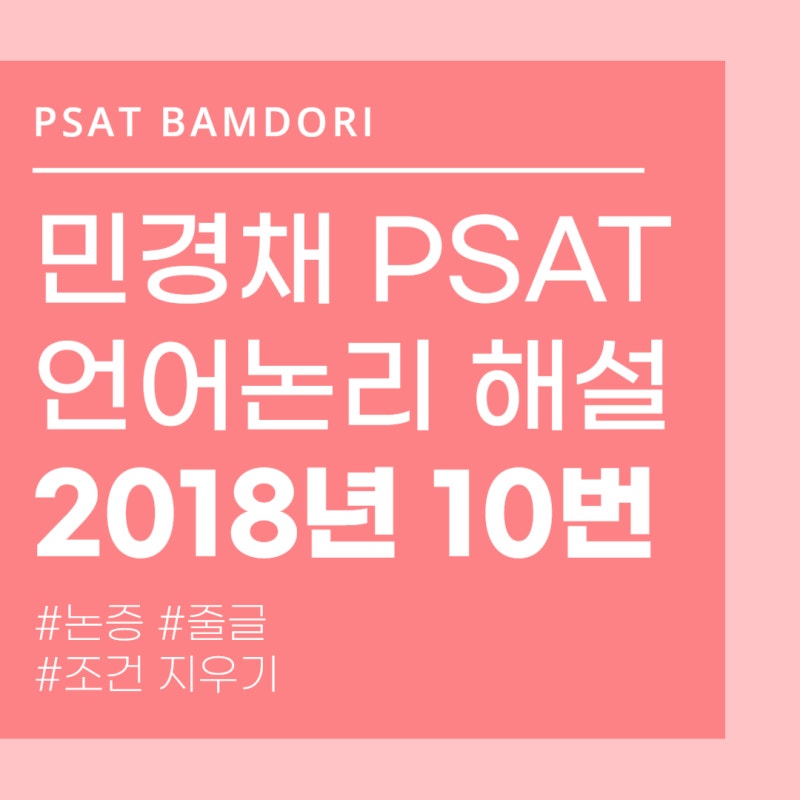 PSAT BAMDORI

민경채 PSAT
언어논리 해설
2018년 10번

#논증 #줄글
#조건 지우기